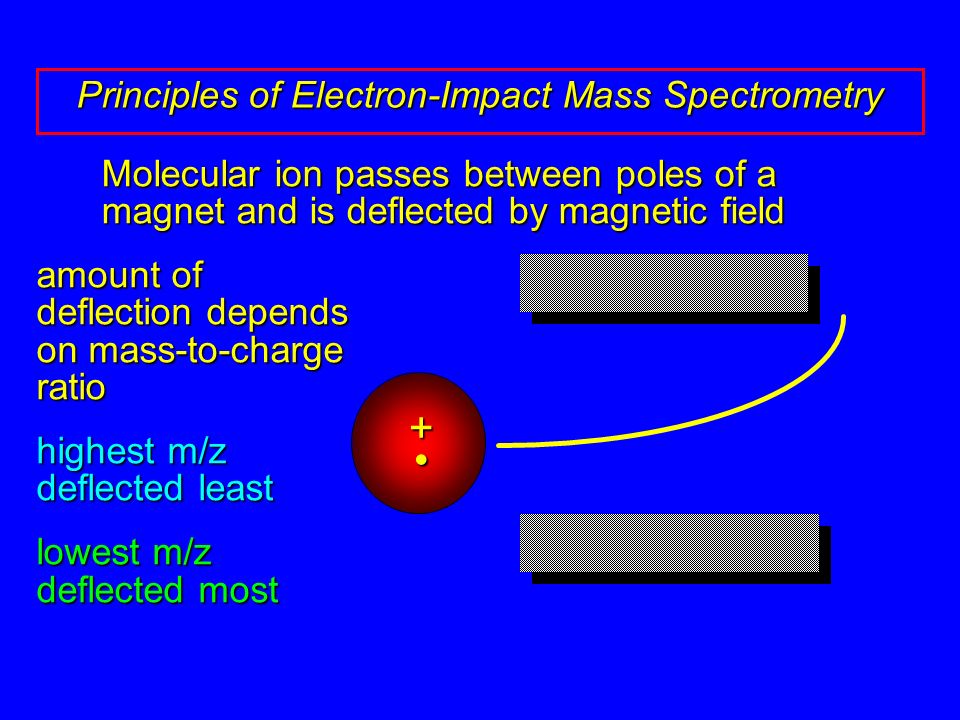 Principles of Electron-Impact Mass Spectrometry

Molecular ion passes between poles of a magnet and is deflected by magnetic field

amount of deflection depends on mass-to-charge ratio

highest m/z deflected least

lowest m/z deflected most

+
•